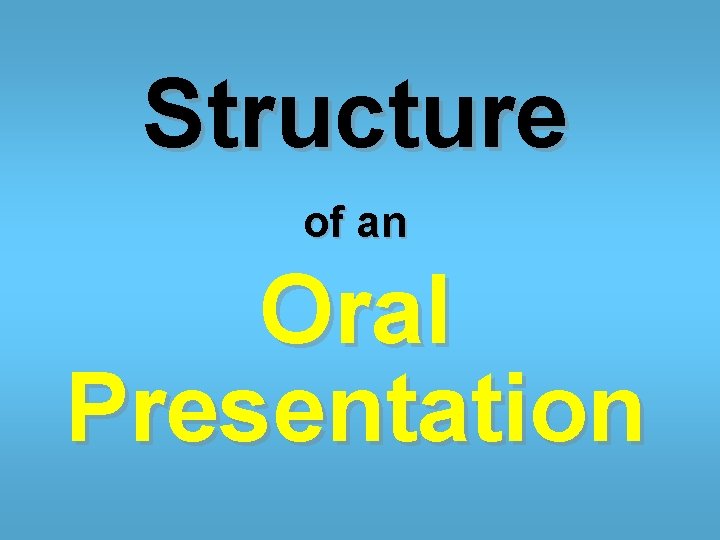 Structure

of an

Oral Presentation